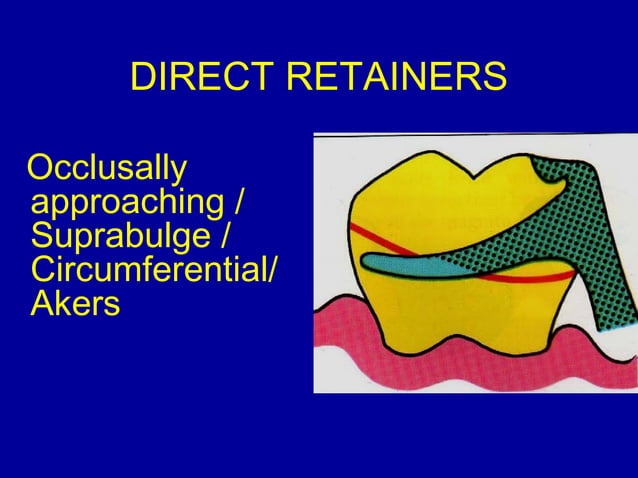 DIRECT RETAINERS

Occlusally approaching / Suprabulge / Circumferential/ Akers